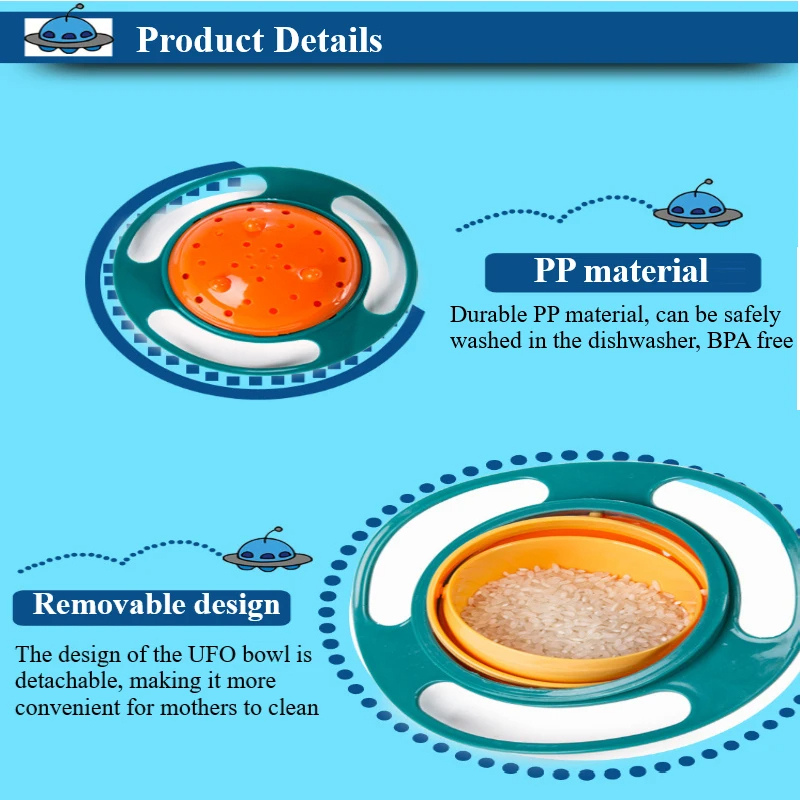 Product Details

PP material

Durable PP material, can be safely washed in the dishwasher, BPA free

Removable design

The design of the UFO bowl is detachable, making it more convenient for mothers to clean